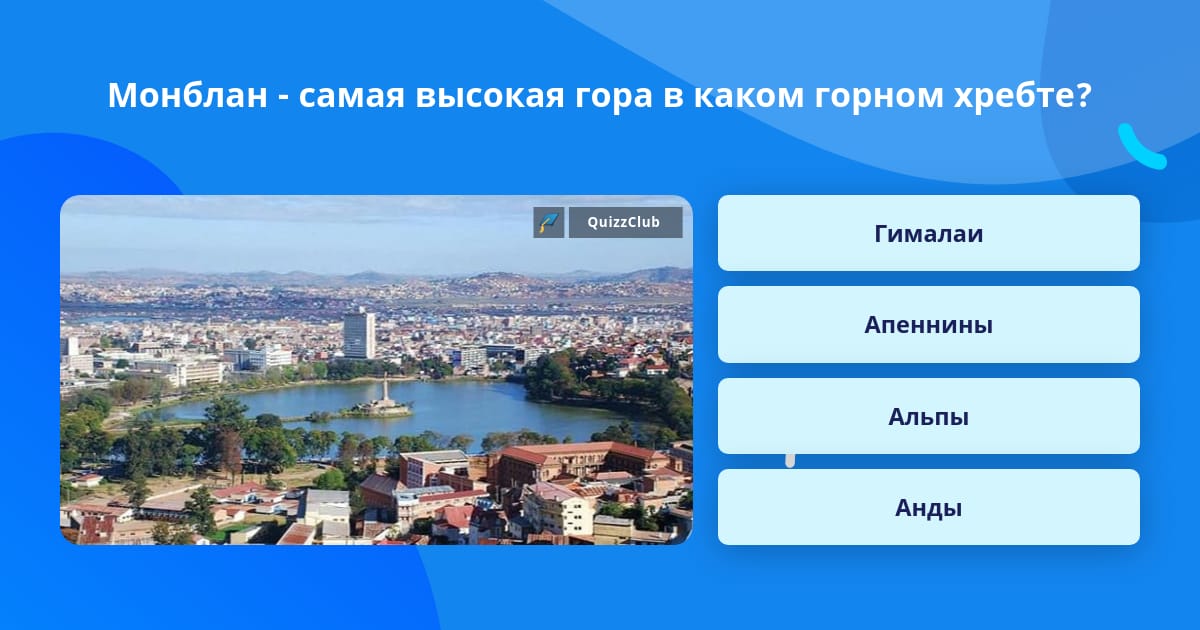 Монблан - самая высокая гора в каком горном хребте?

QuizzClub

Гималаи

Апеннины

Альпы

Анды